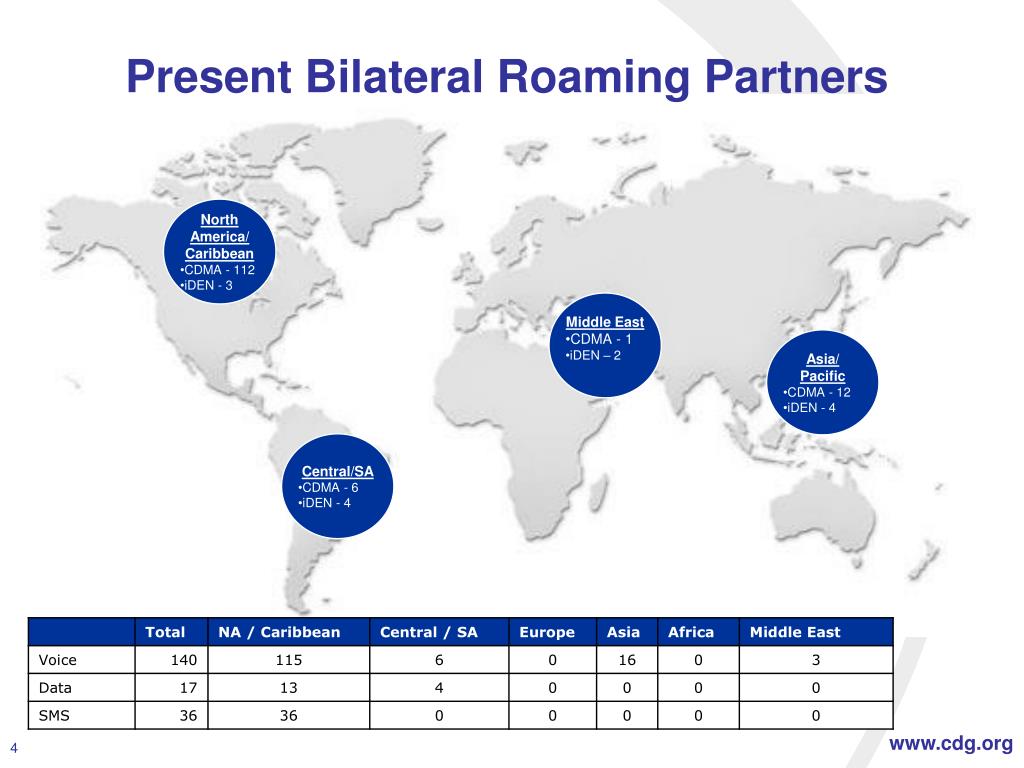 Present Bilateral Roaming Partners

North America/ Caribbean
•CDMA - 112
•iDEN - 3

Middle East
•CDMA - 1
•iDEN – 2

Asia/ Pacific
•CDMA - 12
•iDEN - 4

Central/SA
•CDMA - 6
•iDEN - 4

| | Total | NA / Caribbean | Central / SA | Europe | Asia | Africa | Middle East |
|---|---|---|---|---|---|---|---|
| Voice | 140 | 115 | 6 | 0 | 16 | 0 | 3 |
| Data | 17 | 13 | 4 | 0 | 0 | 0 | 0 |
| SMS | 36 | 36 | 0 | 0 | 0 | 0 | 0 |

4

www.cdg.org